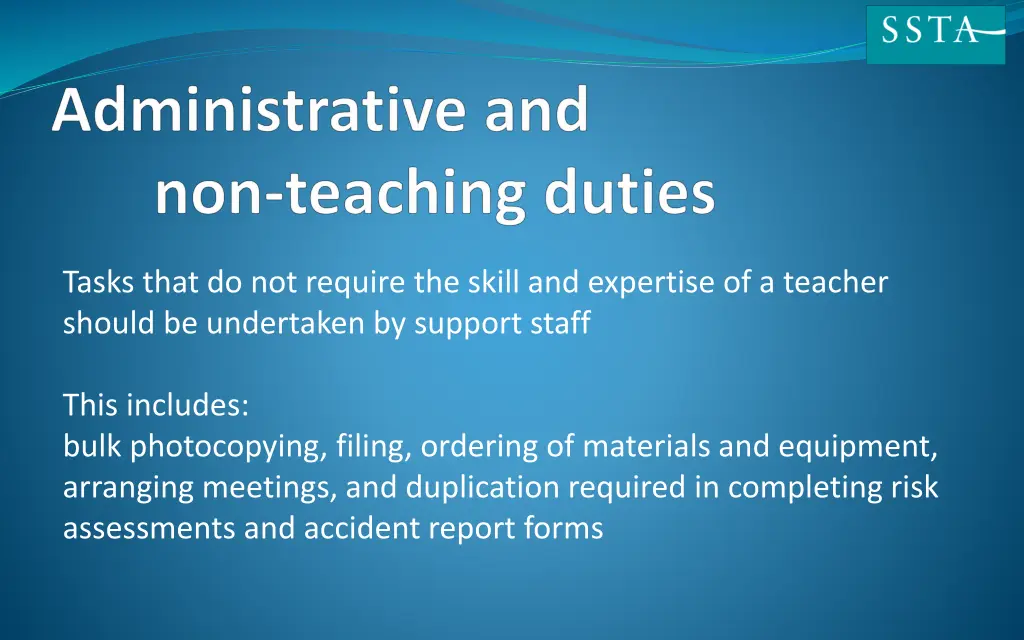 SSTA

Administrative and non-teaching duties

Tasks that do not require the skill and expertise of a teacher should be undertaken by support staff

This includes:
bulk photocopying, filing, ordering of materials and equipment, arranging meetings, and duplication required in completing risk assessments and accident report forms